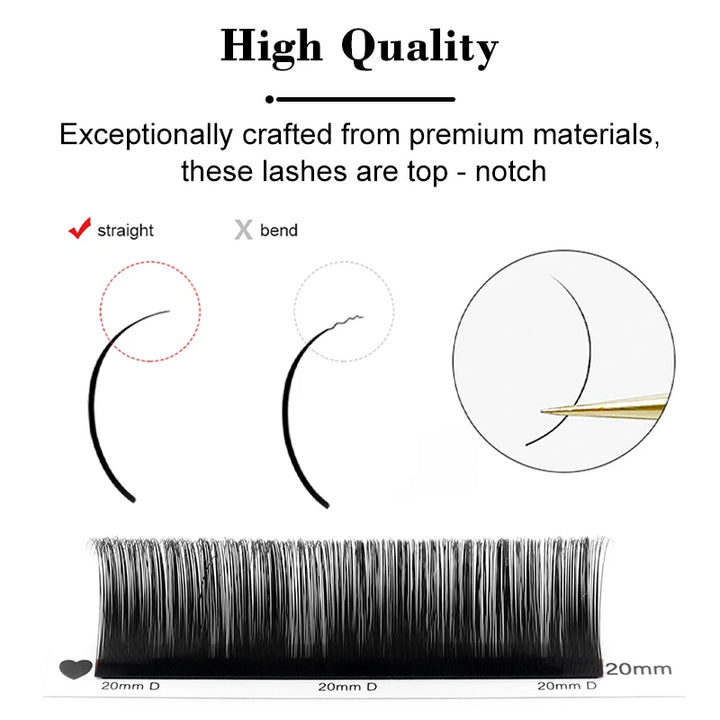 High Quality

Exceptionally crafted from premium materials, these lashes are top - notch

straight

X bend

20mm

20mm D

20mm D

20mm D